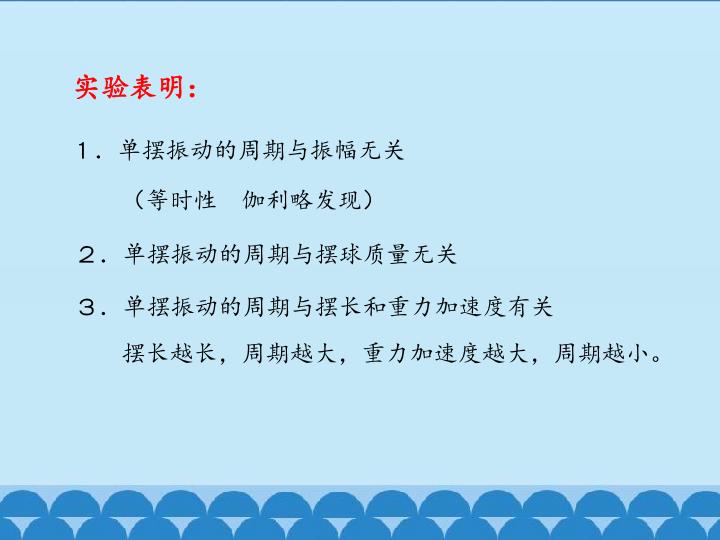 实验表明：

1．单摆振动的周期与振幅无关

（等时性　伽利略发现）

2．单摆振动的周期与摆球质量无关

3．单摆振动的周期与摆长和重力加速度有关

摆长越长，周期越大，重力加速度越大，周期越小。